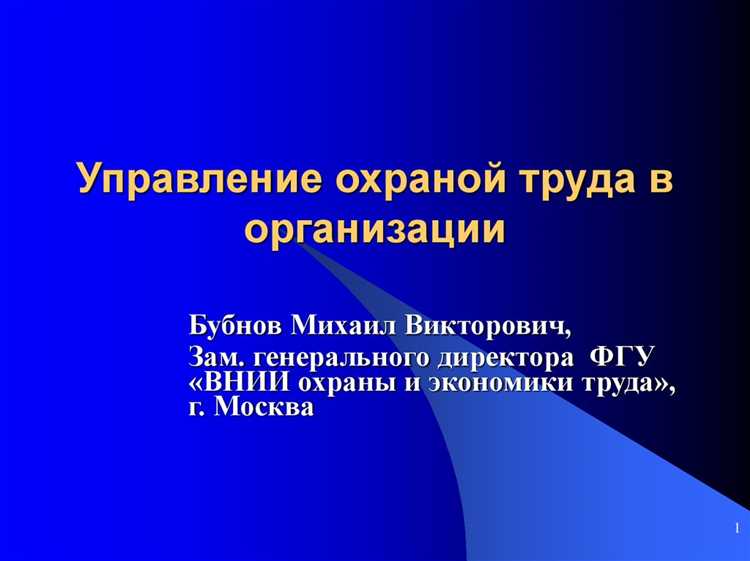 Управление охраной труда в организации

Бубнов Михаил Викторович,

Зам. генерального директора ФГУ «ВНИИ охраны и экономики труда», г. Москва

1